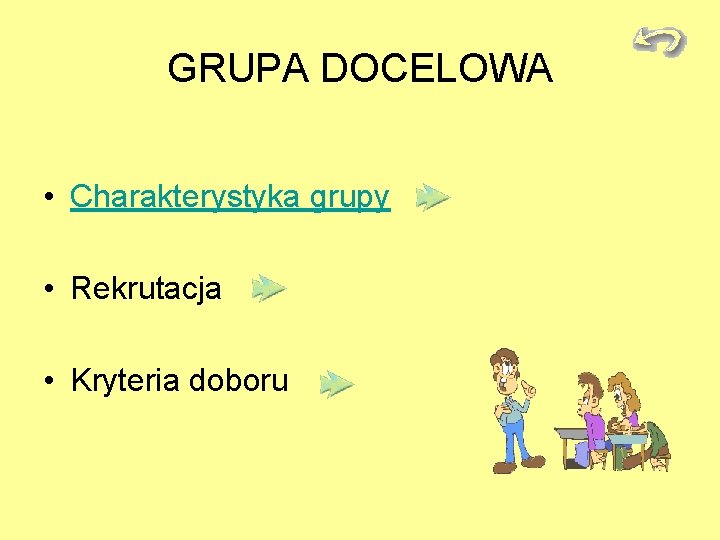 GRUPA DOCELOWA

• Charakterystyka grupy

• Rekrutacja

• Kryteria doboru